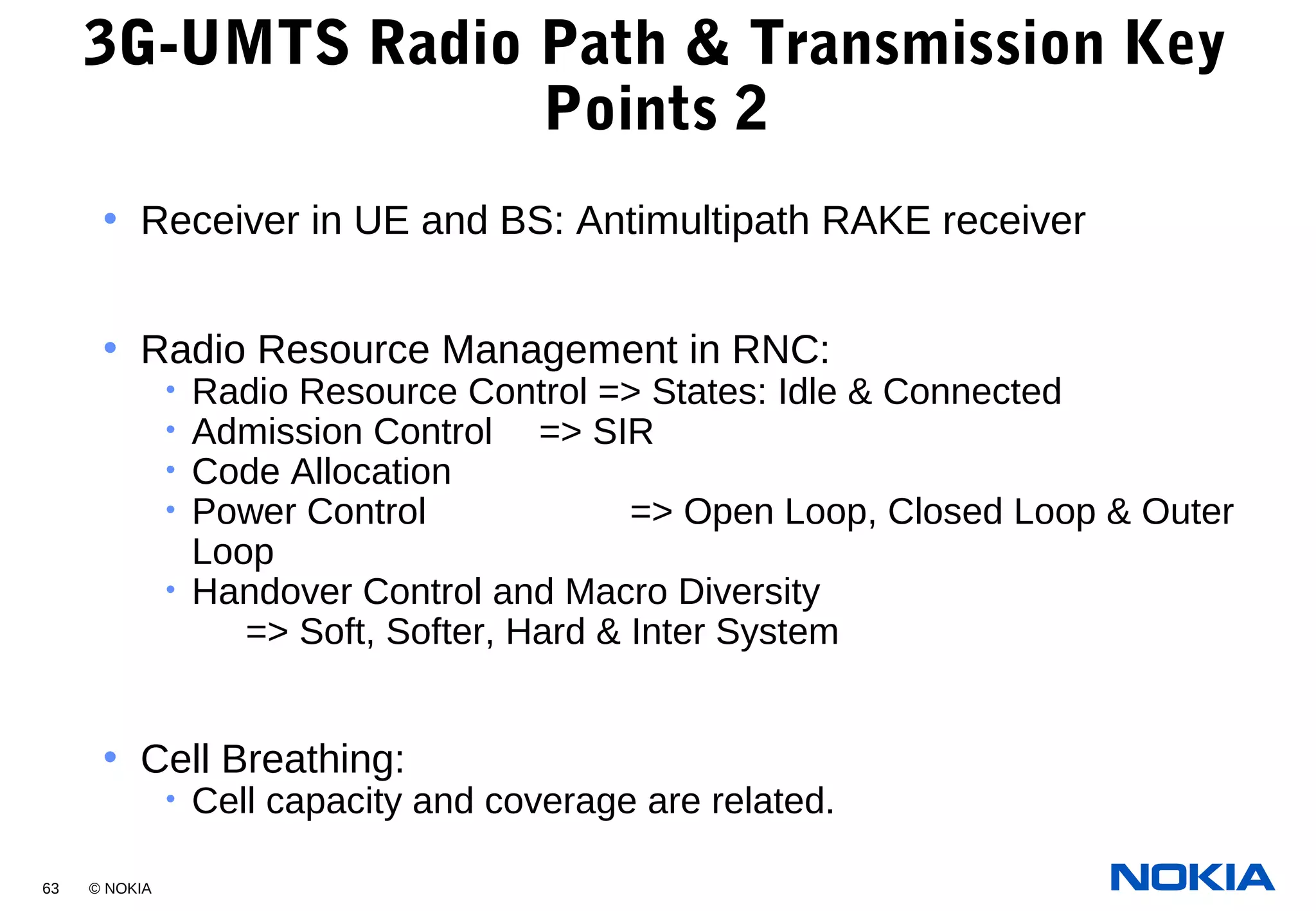 3G-UMTS Radio Path & Transmission Key Points 2

• Receiver in UE and BS: Antimultipath RAKE receiver

• Radio Resource Management in RNC:
  • Radio Resource Control => States: Idle & Connected
  • Admission Control => SIR
  • Code Allocation
  • Power Control => Open Loop, Closed Loop & Outer Loop
  • Handover Control and Macro Diversity
    => Soft, Softer, Hard & Inter System

• Cell Breathing:
  • Cell capacity and coverage are related.

63 © NOKIA

NOKIA